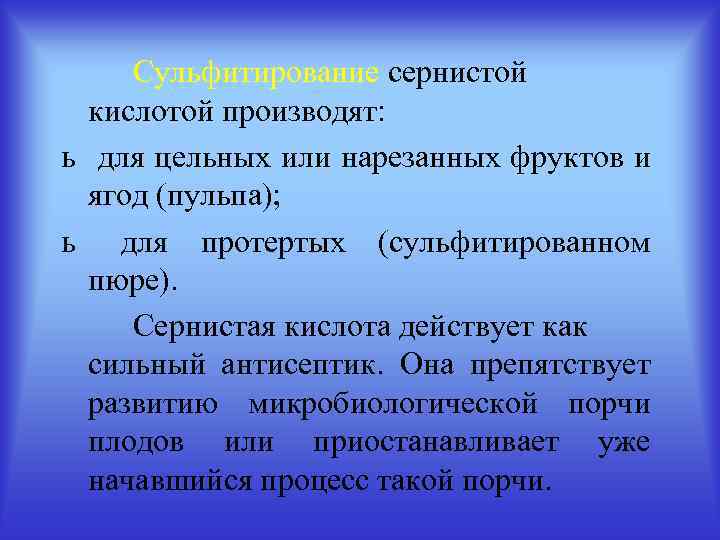 Сульфитирование сернистой кислотой производят:

ь для цельных или нарезанных фруктов и ягод (пульпа);

ь для протертых (сульфитированном пюре).

Сернистая кислота действует как сильный антисептик. Она препятствует развитию микробиологической порчи плодов или приостанавливает уже начавшийся процесс такой порчи.